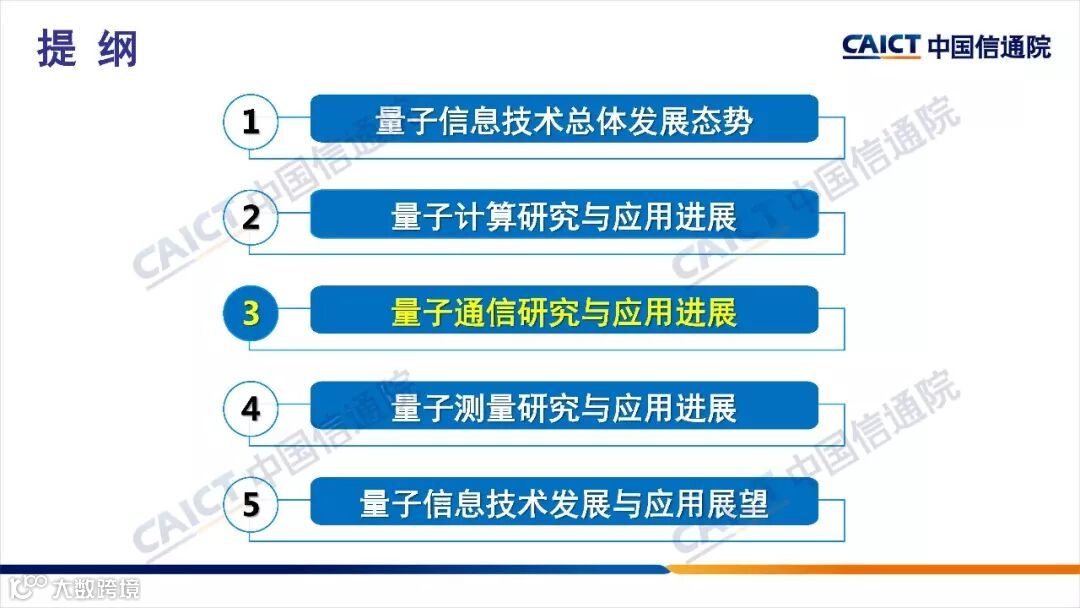 提 纲

CAICT 中国信通院

1 量子信息技术总体发展态势

2 量子计算研究与应用进展

3 量子通信研究与应用进展

4 量子测量研究与应用进展

5 量子信息技术发展与应用展望

CAICT 中国信通院

CAICT 中国信通院

CAICT 中国信通院

CAICT 中国信通院

大数跨境